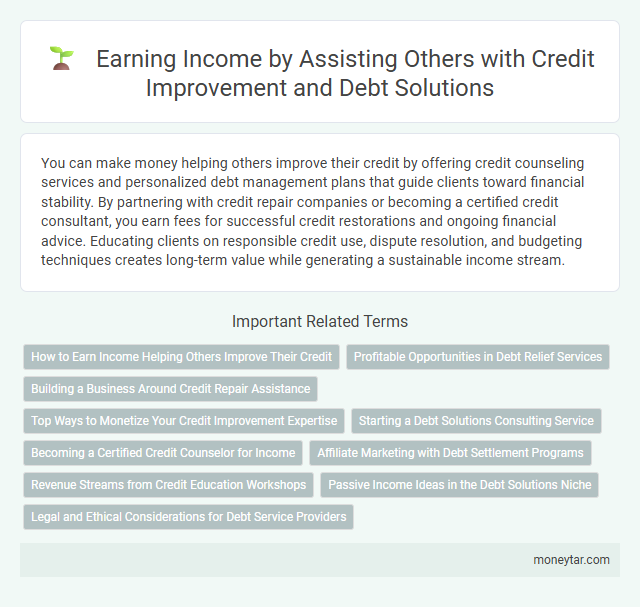 Earning Income by Assisting Others with Credit Improvement and Debt Solutions

You can make money helping others improve their credit by offering credit counseling services and personalized debt management plans that guide clients toward financial stability. By partnering with credit repair companies or becoming a certified credit consultant, you earn fees for successful credit restorations and ongoing financial advice. Educating clients on responsible credit use, dispute resolution, and budgeting techniques creates long-term value while generating a sustainable income stream.

Important Related Terms

How to Earn Income Helping Others Improve Their Credit

Profitable Opportunities in Debt Relief Services

Building a Business Around Credit Repair Assistance

Top Ways to Monetize Your Credit Improvement Expertise

Starting a Debt Solutions Consulting Service

Becoming a Certified Credit Counselor for Income

Affiliate Marketing with Debt Settlement Programs

Revenue Streams from Credit Education Workshops

Passive Income Ideas in the Debt Solutions Niche

Legal and Ethical Considerations for Debt Service Providers

moneytar.com